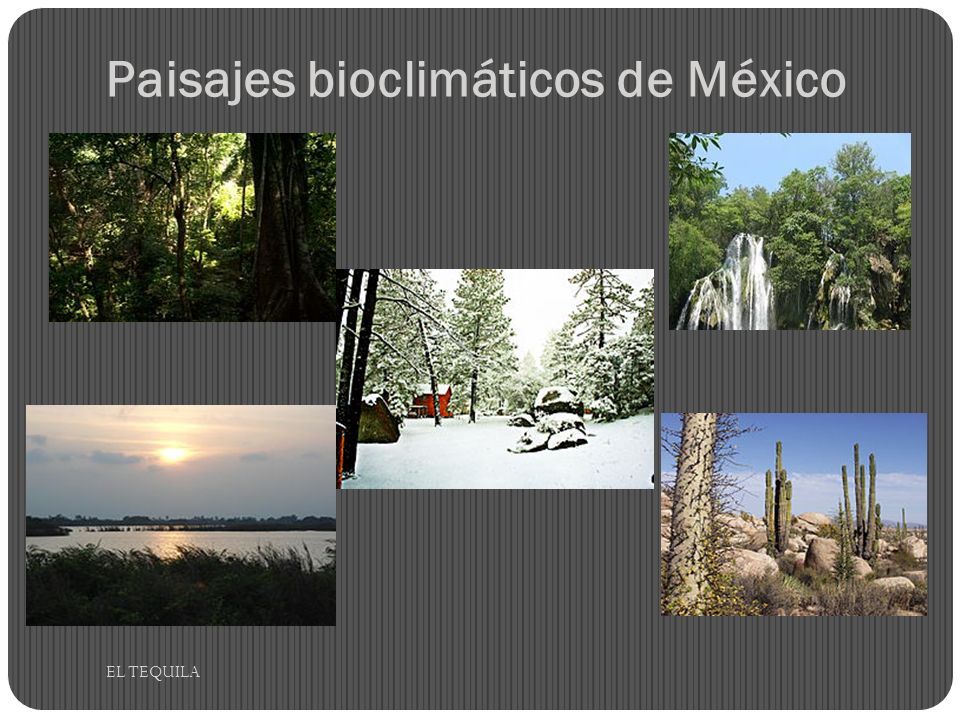 Paisajes bioclimáticos de México

EL TEQUILA